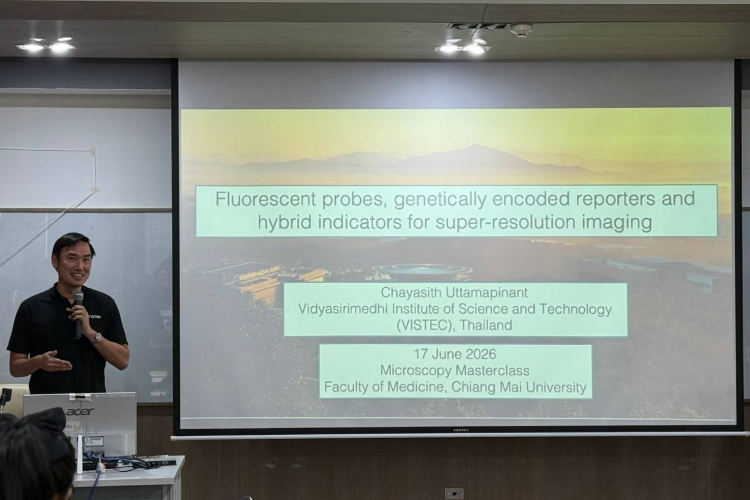 Fluorescent probes, genetically encoded reporters and hybrid indicators for super-resolution imaging

Chayasith Uttamapinant
Vidyasirimedhi Institute of Science and Technology
(VISTEC), Thailand

17 June 2026
Microscopy Masterclass
Faculty of Medicine, Chiang Mai University

acer